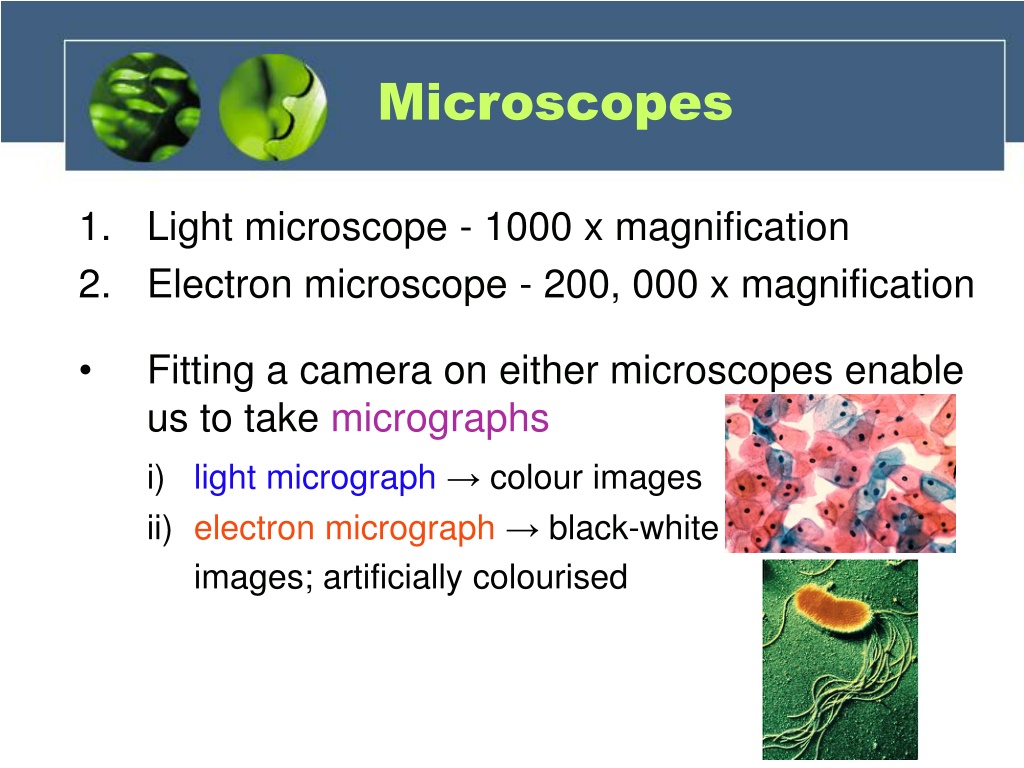 Microscopes

1. Light microscope - 1000 x magnification
2. Electron microscope - 200, 000 x magnification

• Fitting a camera on either microscopes enable us to take micrographs
i) light micrograph → colour images
ii) electron micrograph → black-white images; artificially colourised